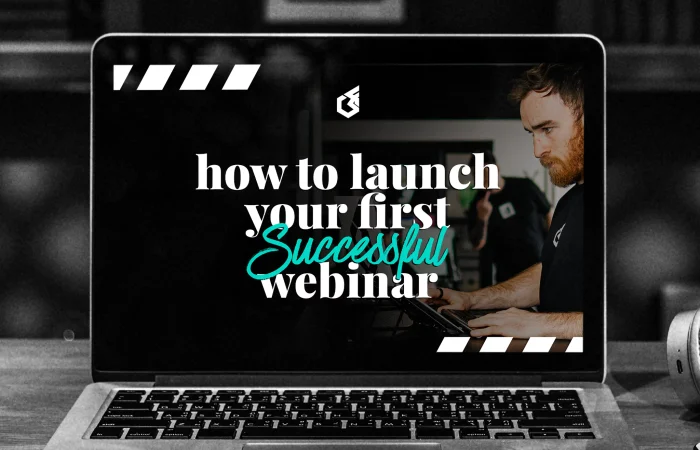 how to launch your first Successful webinar